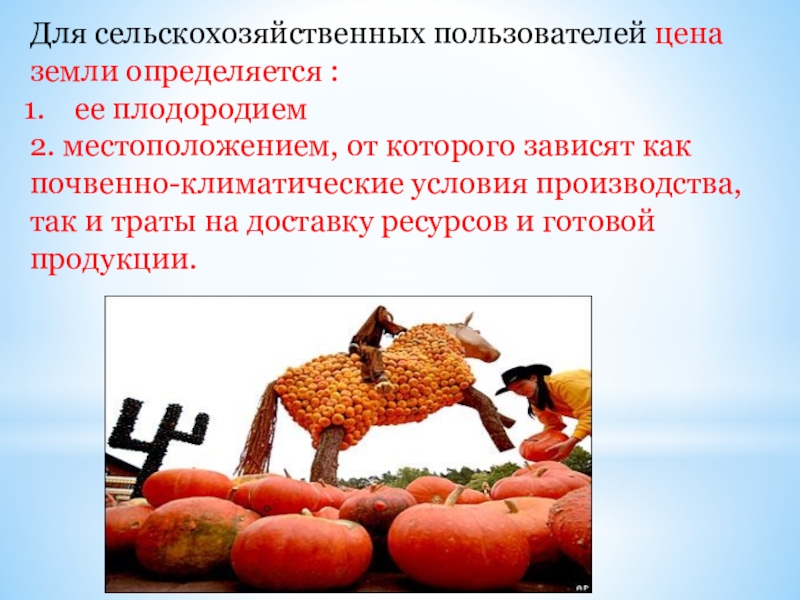 Для сельскохозяйственных пользователей цена земли определяется :
1. ее плодородием
2. местоположением, от которого зависят как почвенно-климатические условия производства, так и траты на доставку ресурсов и готовой продукции.

AP